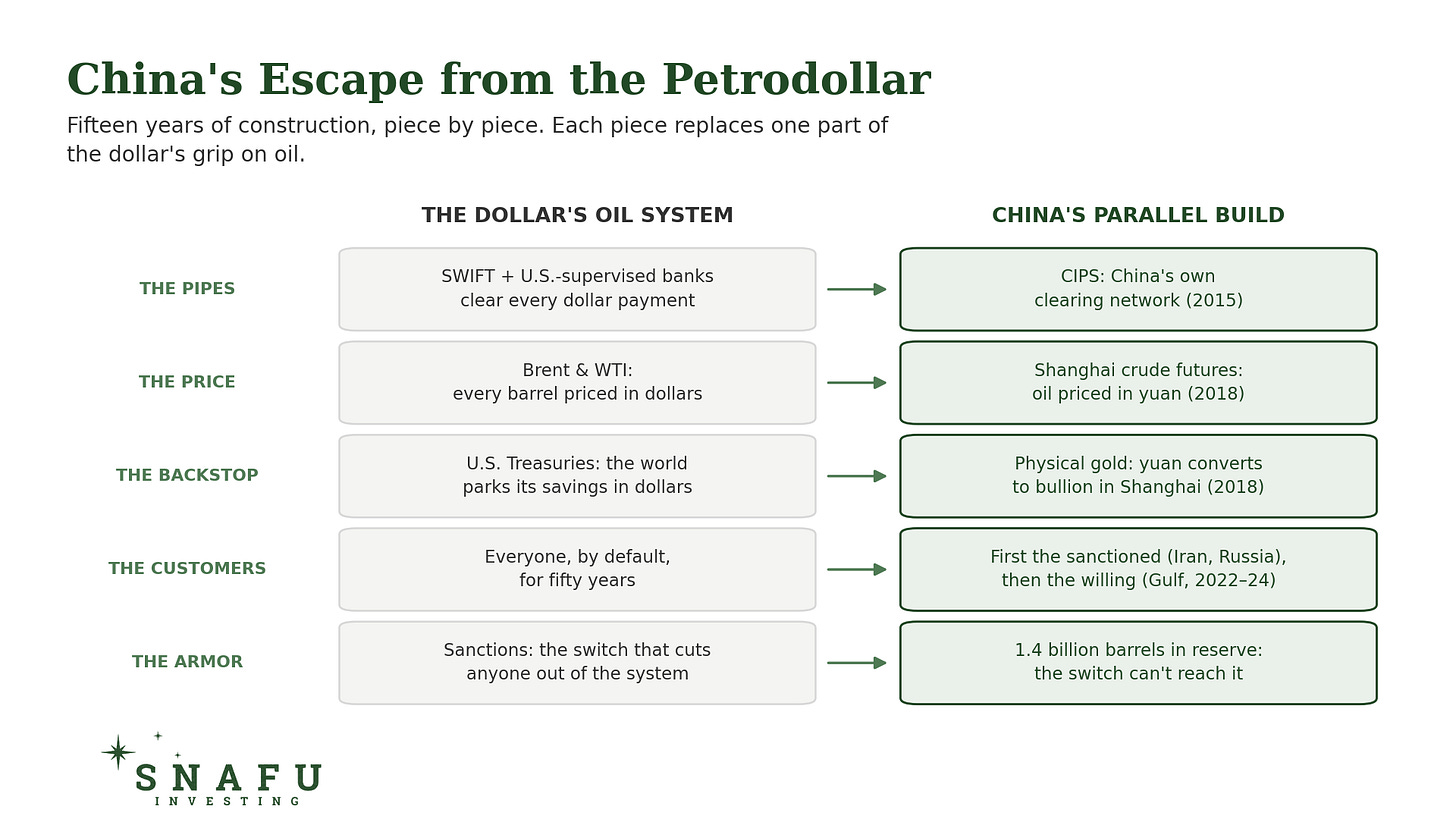 China's Escape from the Petrodollar

Fifteen years of construction, piece by piece. Each piece replaces one part of the dollar's grip on oil.

| | THE DOLLAR'S OIL SYSTEM | CHINA'S PARALLEL BUILD |
|---|---|---|
| THE PIPES | SWIFT + U.S.-supervised banks clear every dollar payment | CIPS: China's own clearing network (2015) |
| THE PRICE | Brent & WTI: every barrel priced in dollars | Shanghai crude futures: oil priced in yuan (2018) |
| THE BACKSTOP | U.S. Treasuries: the world parks its savings in dollars | Physical gold: yuan converts to bullion in Shanghai (2018) |
| THE CUSTOMERS | Everyone, by default, for fifty years | First the sanctioned (Iran, Russia), then the willing (Gulf, 2022–24) |
| THE ARMOR | Sanctions: the switch that cuts anyone out of the system | 1.4 billion barrels in reserve: the switch can't reach it |

SNAFU
INVESTING